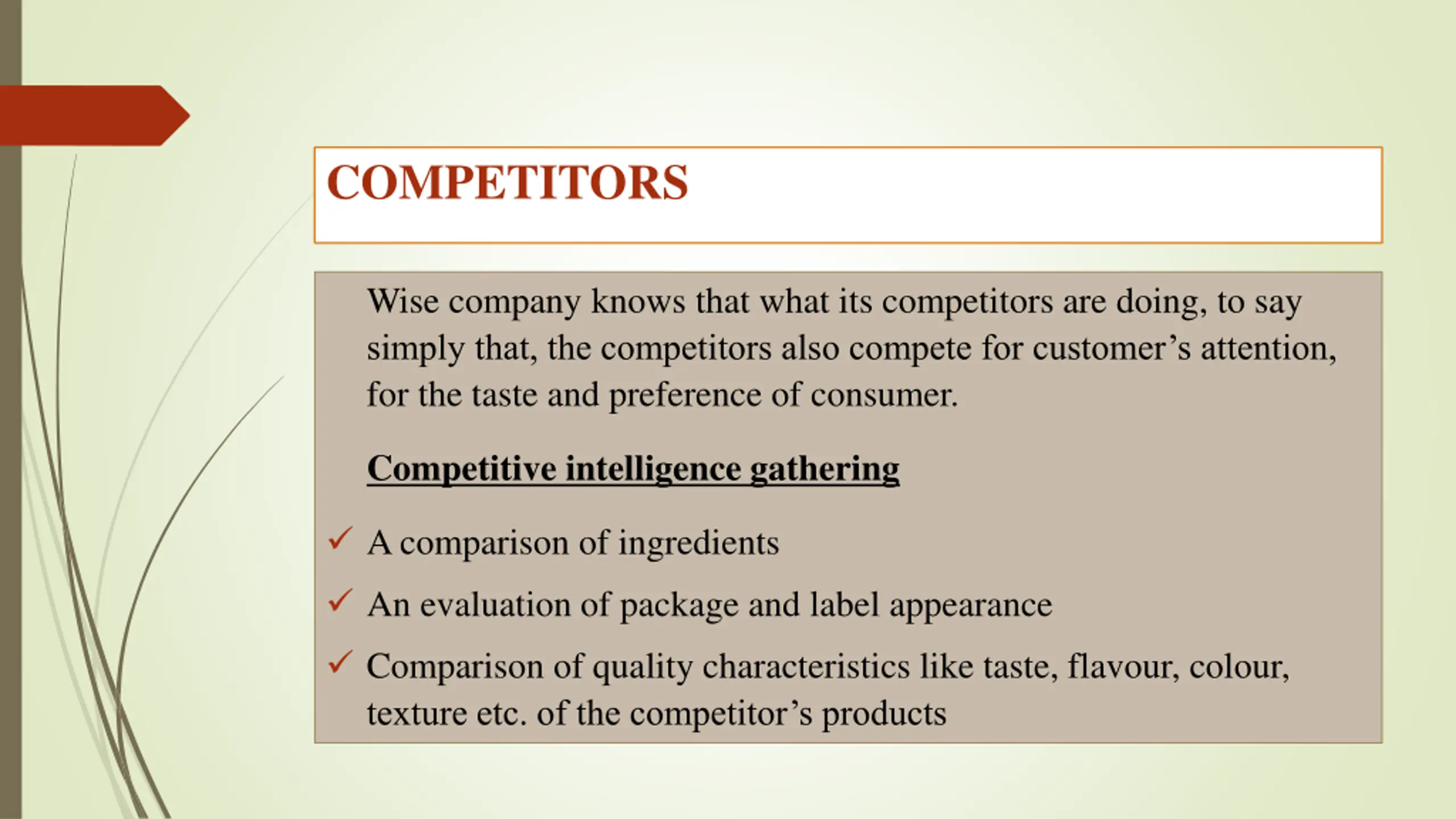 COMPETITORS

Wise company knows that what its competitors are doing, to say simply that, the competitors also compete for customer’s attention, for the taste and preference of consumer.

Competitive intelligence gathering

✓ A comparison of ingredients

✓ An evaluation of package and label appearance

✓ Comparison of quality characteristics like taste, flavour, colour, texture etc. of the competitor’s products